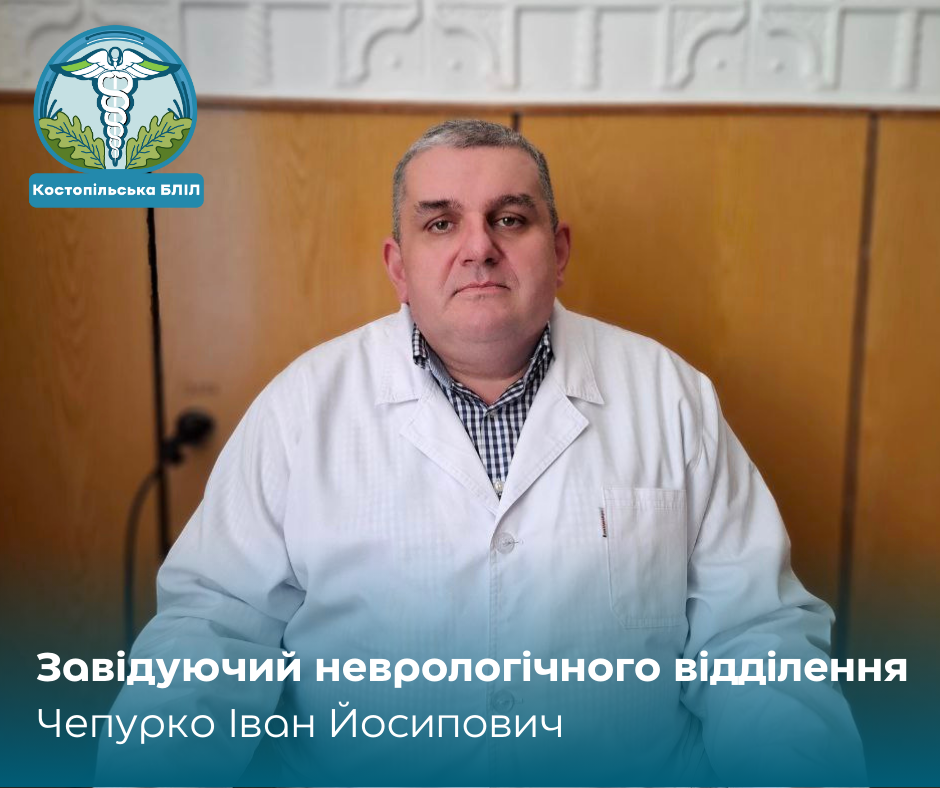 Костопільська БЛІЛ

Завідуючий неврологічного відділення
Чепурко Іван Йосипович